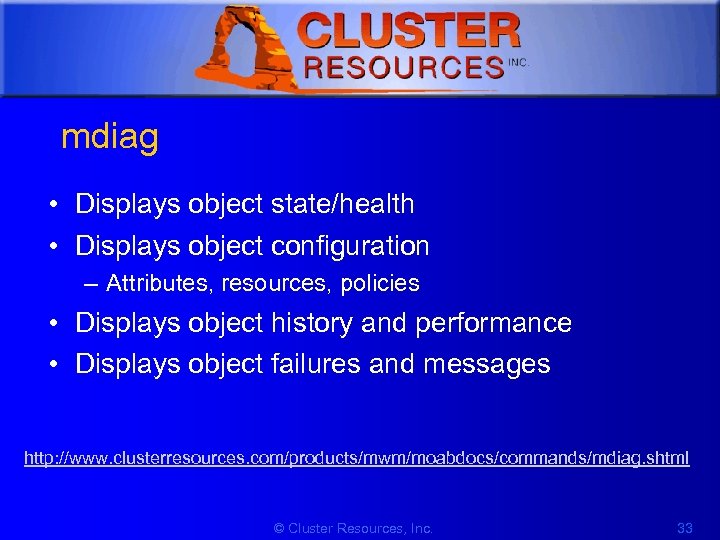 CLUSTER RESOURCES INC.

mdiag

• Displays object state/health
• Displays object configuration
– Attributes, resources, policies
• Displays object history and performance
• Displays object failures and messages

http://www.clusterresources.com/products/mwm/moabdocs/commands/mdiag.shtml

© Cluster Resources, Inc.

33